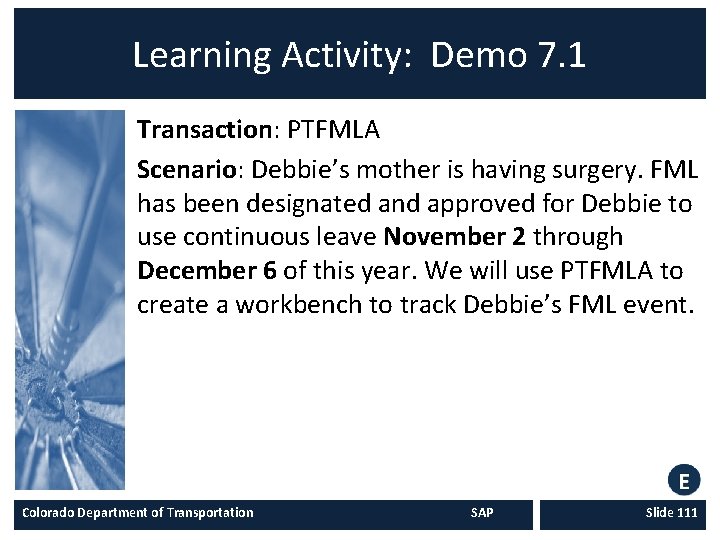 Learning Activity: Demo 7.1

Transaction: PTFMLA

Scenario: Debbie's mother is having surgery. FML has been designated and approved for Debbie to use continuous leave November 2 through December 6 of this year. We will use PTFMLA to create a workbench to track Debbie's FML event.

E

Colorado Department of Transportation SAP Slide 111